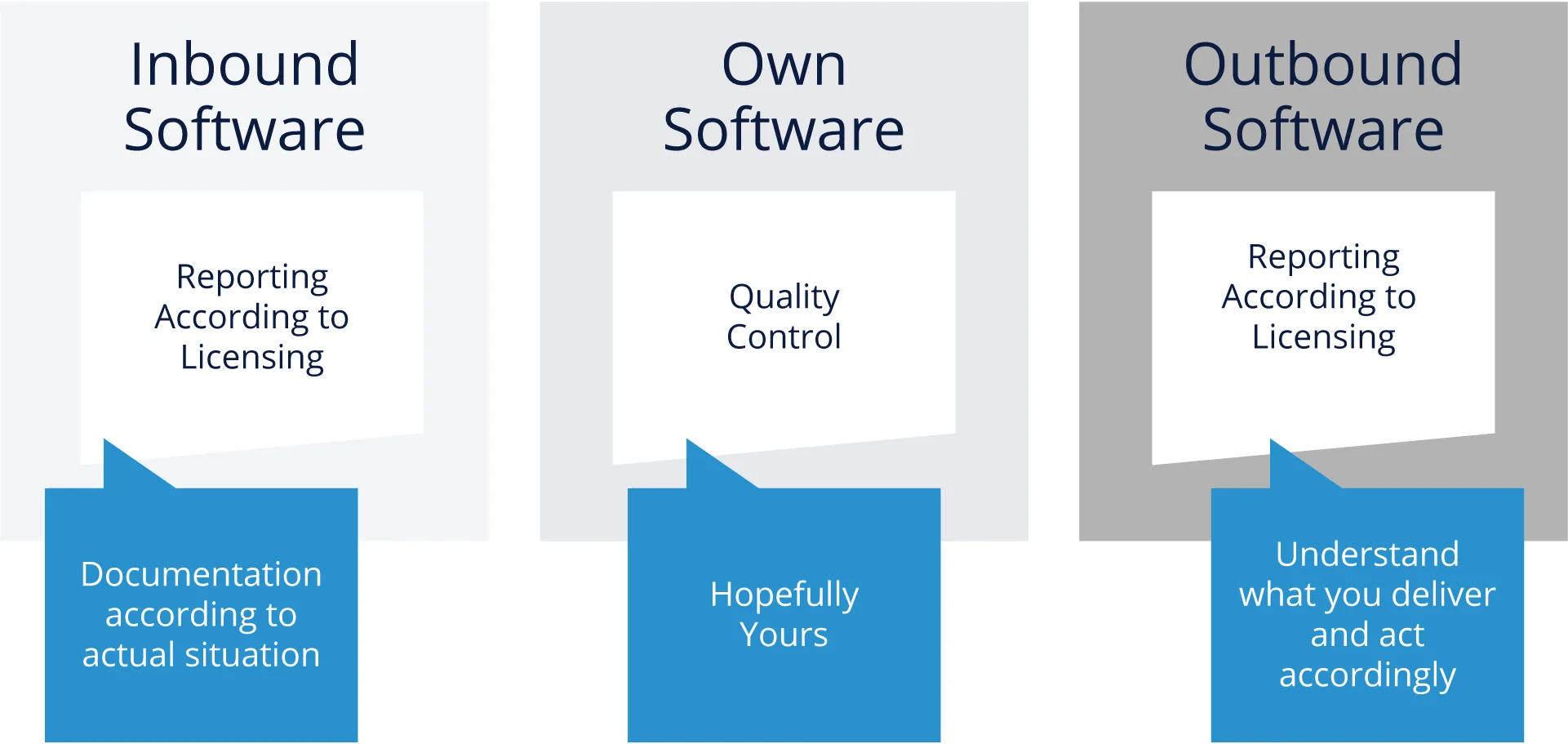 Inbound Software

Reporting According to Licensing

Documentation according to actual situation

Own Software

Quality Control

Hopefully Yours

Outbound Software

Reporting According to Licensing

Understand what you deliver and act accordingly